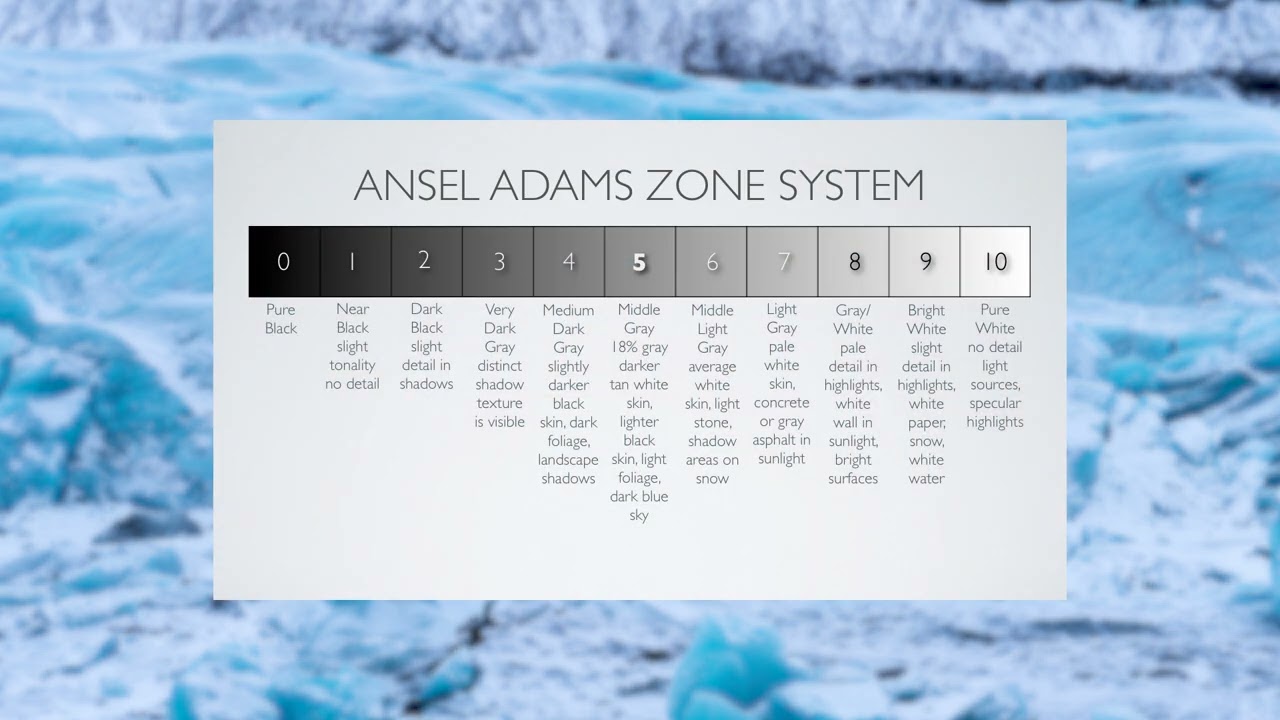 ANSEL ADAMS ZONE SYSTEM

| 0 | 1 | 2 | 3 | 4 | 5 | 6 | 7 | 8 | 9 | 10 |
|---|---|---|---|---|---|---|---|---|---|---|
| Pure Black | Near Black slight tonality no detail | Dark Black slight detail in shadows | Very Dark Gray distinct shadow texture is visible | Medium Dark Gray slightly darker black skin, dark foliage, landscape shadows | Middle Gray 18% gray darker tan white skin, lighter black skin, light foliage, dark blue sky | Middle Light Gray average white skin, light stone, shadow areas on snow | Light Gray pale white skin, concrete or gray asphalt in sunlight | Gray/ White pale detail in highlights, white wall in sunlight, bright surfaces | Bright White slight detail in highlights, white paper, snow, white water | Pure White no detail light sources, specular highlights |